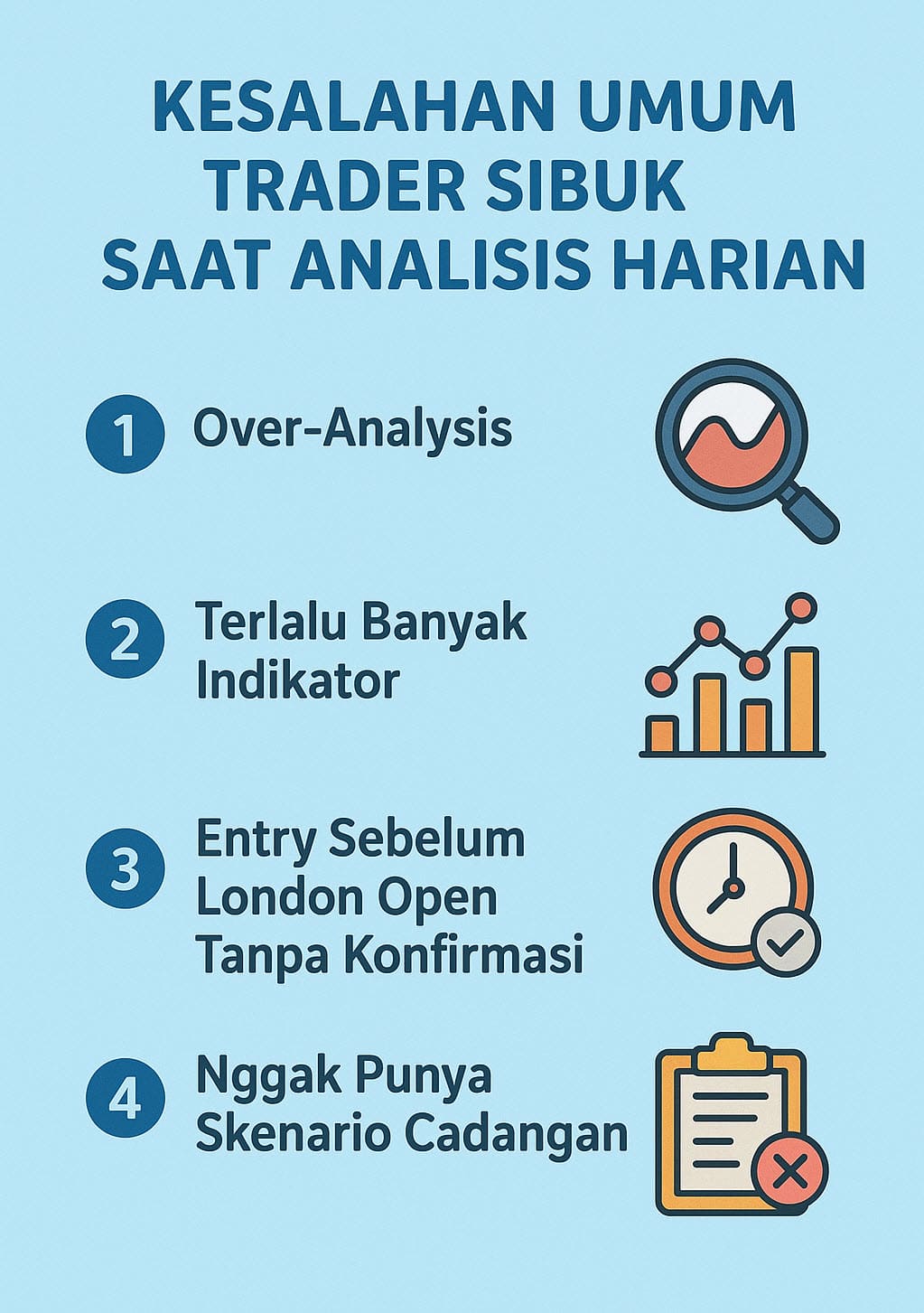 KESALAHAN UMUM TRADER SIBUK SAAT ANALISIS HARIAN

1 Over-Analysis

2 Terlalu Banyak Indikator

3 Entry Sebelum London Open Tanpa Konfirmasi

4 Nggak Punya Skenario Cadangan